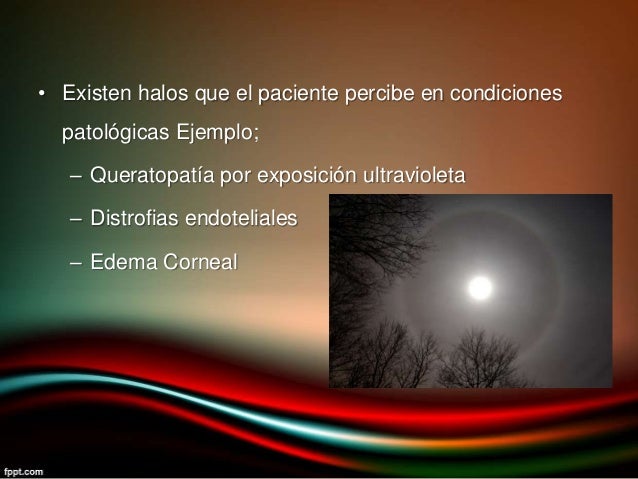 • Existen halos que el paciente percibe en condiciones patológicas Ejemplo;

– Queratopatía por exposición ultravioleta

– Distrofias endoteliales

– Edema Corneal

fppt.com